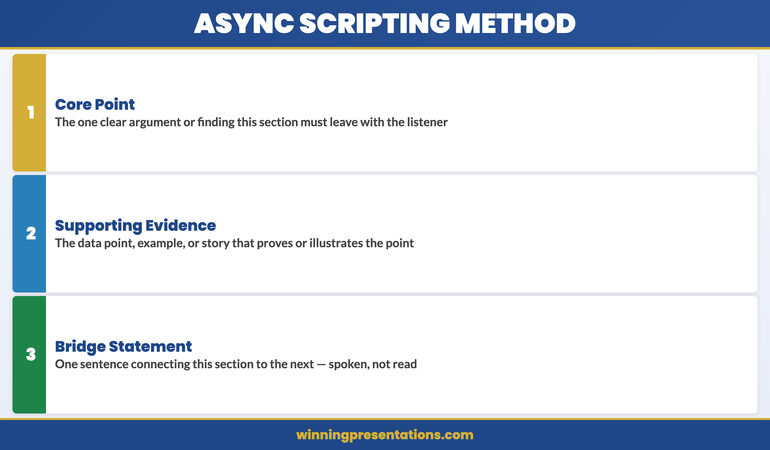 ASYNC SCRIPTING METHOD

1

Core Point
The one clear argument or finding this section must leave with the listener

2

Supporting Evidence
The data point, example, or story that proves or illustrates the point

3

Bridge Statement
One sentence connecting this section to the next — spoken, not read

winningpresentations.com